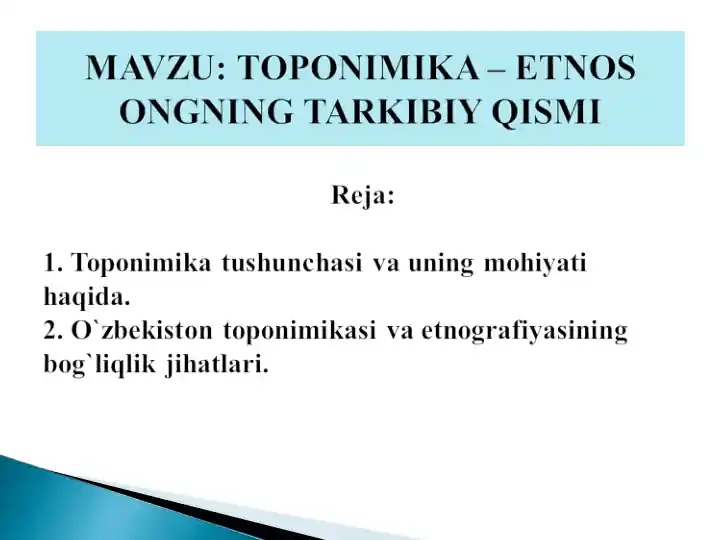 MAVZU: TOPONIMIKA – ETNOS ONGNING TARKIBIY QISMI

Reja:

1. Toponimika tushunchasi va uning mohiyati haqida.
2. O`zbekiston toponimikasi va etnografiyasining bog`liqlik jihatlari.